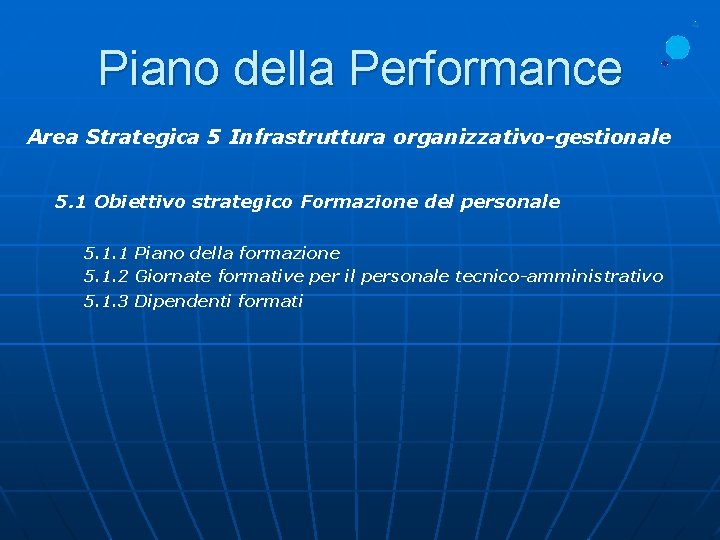 Piano della Performance

Area Strategica 5 Infrastruttura organizzativo-gestionale

5.1 Obiettivo strategico Formazione del personale

5.1.1 Piano della formazione
5.1.2 Giornate formative per il personale tecnico-amministrativo
5.1.3 Dipendenti formati